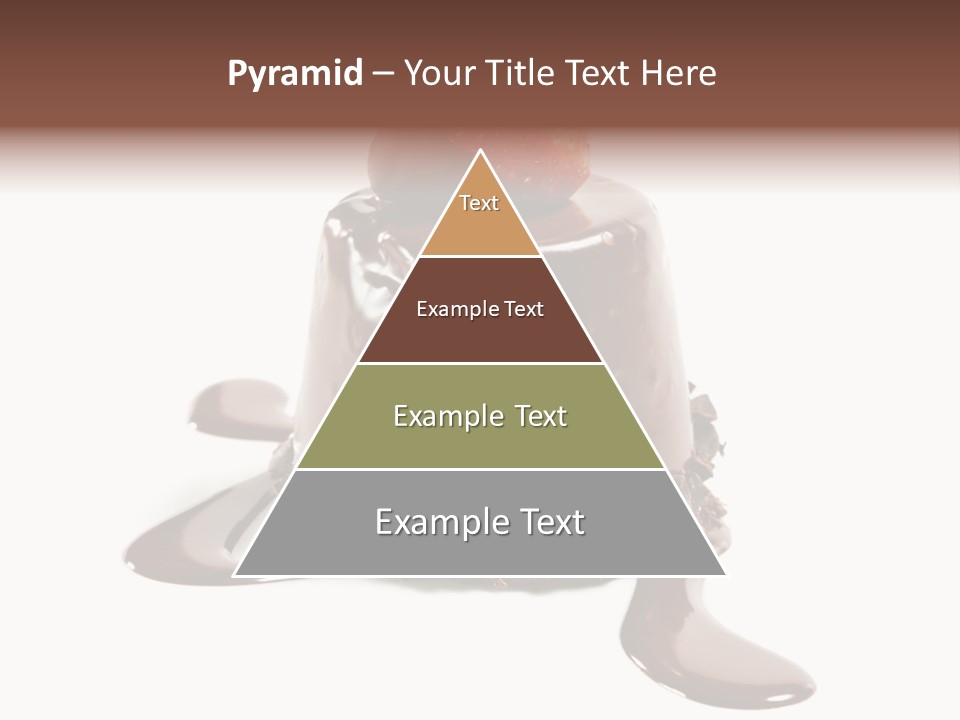 Pyramid – Your Title Text Here

Text

Example Text

Example Text

Example Text